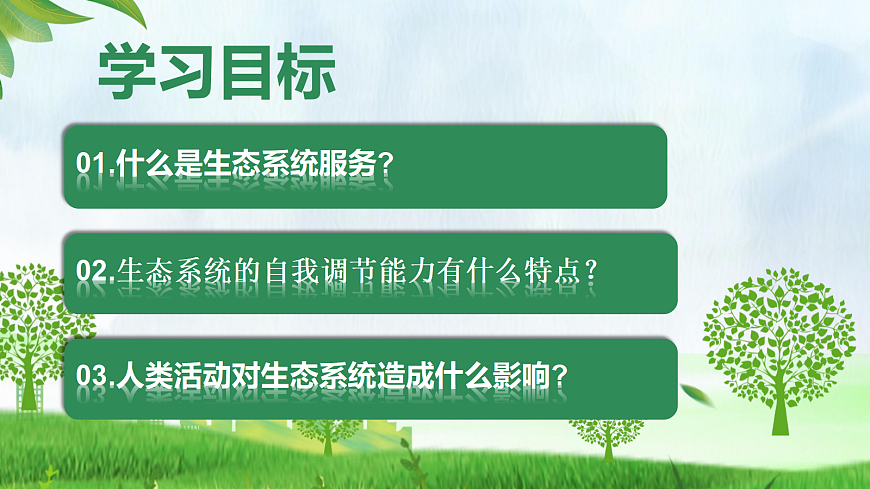 学习目标

01.什么是生态系统服务？

02.生态系统的自我调节能力有什么特点？

03.人类活动对生态系统造成什么影响？